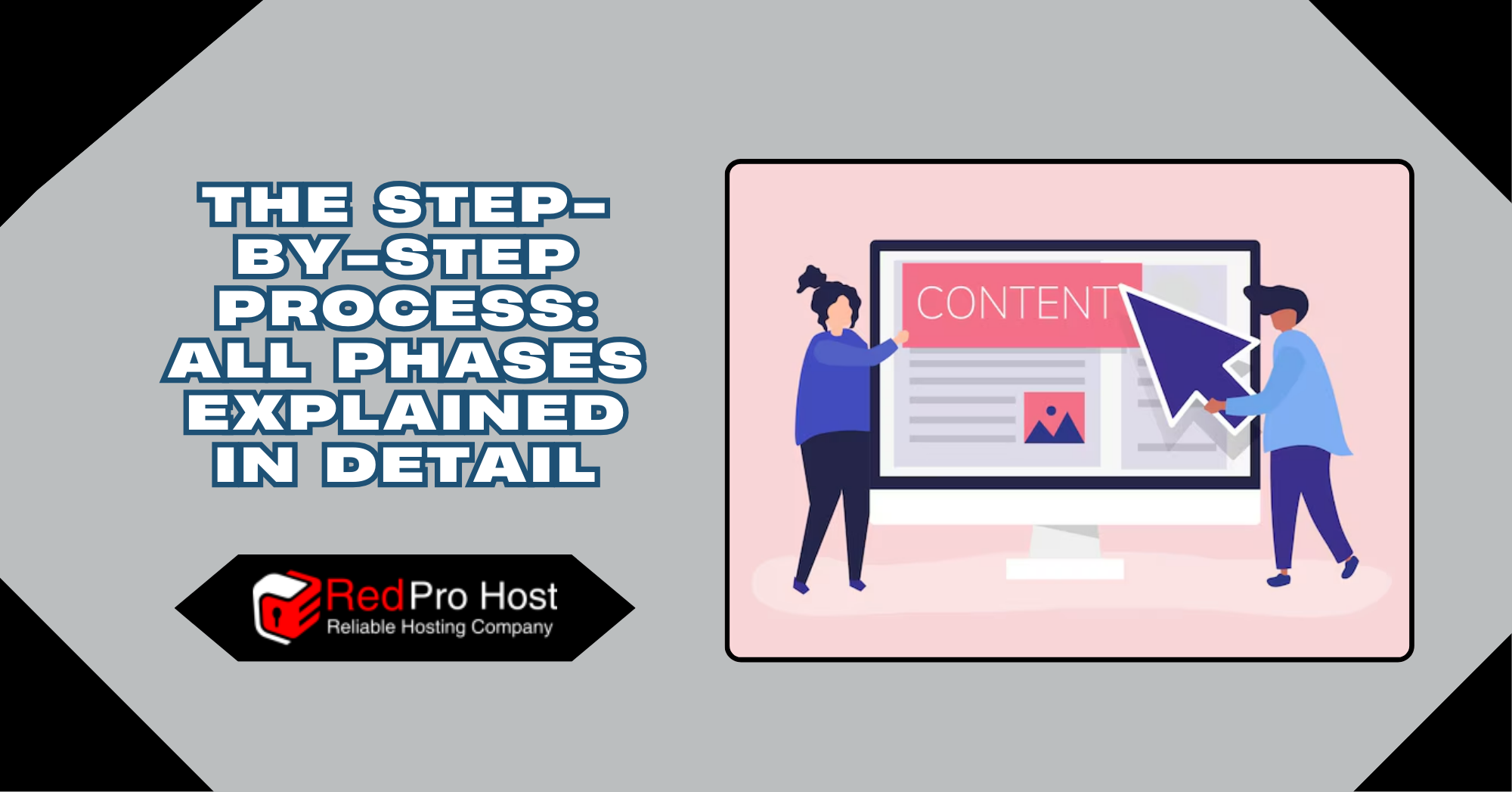 THE STEP-BY-STEP PROCESS: ALL PHASES EXPLAINED IN DETAIL

RedPro Host
Reliable Hosting Company

CONTENT